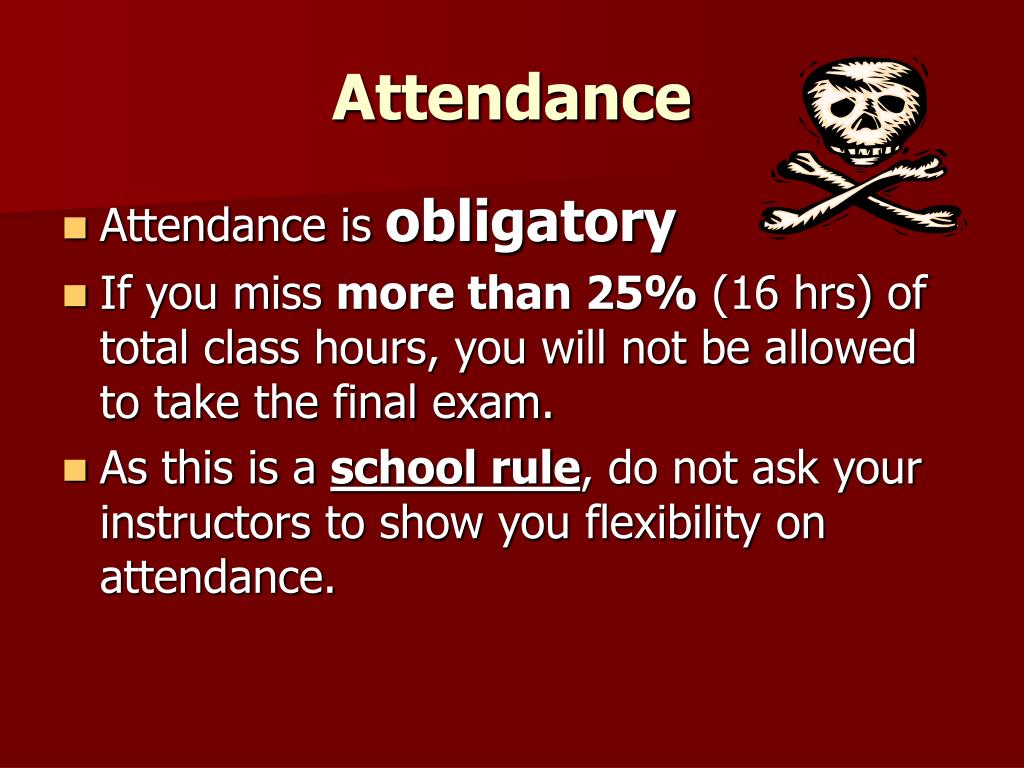 Attendance

- Attendance is obligatory
- If you miss more than 25% (16 hrs) of total class hours, you will not be allowed to take the final exam.
- As this is a school rule, do not ask your instructors to show you flexibility on attendance.